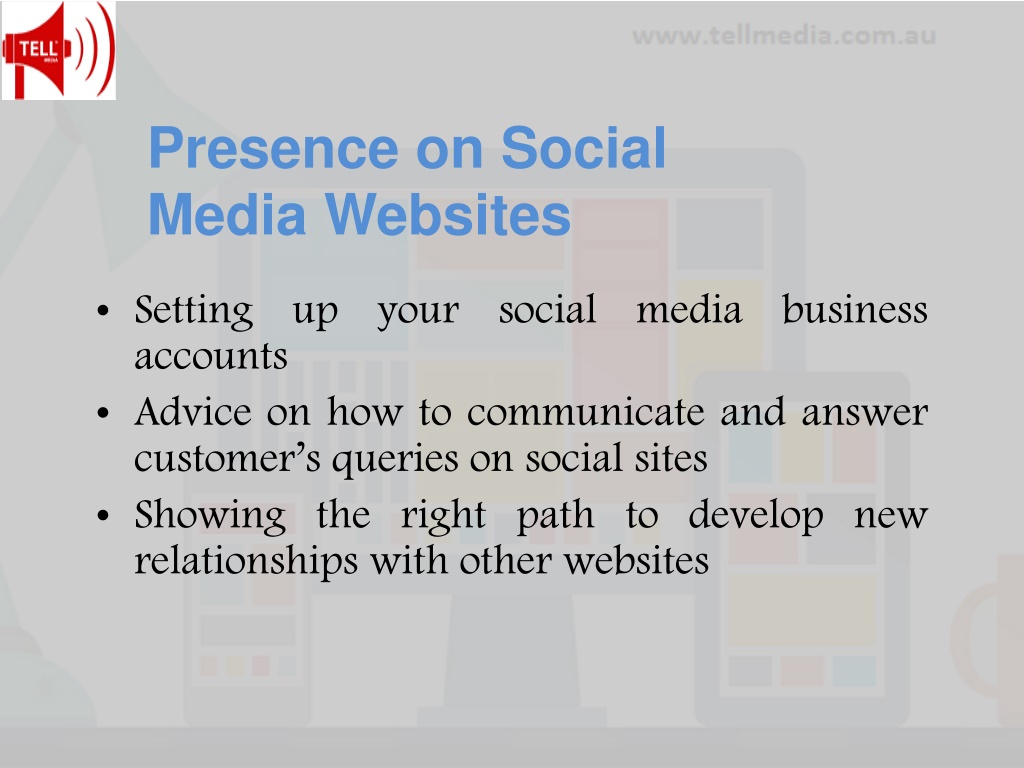 TELL
MEDIA

www.tellmedia.com.au

Presence on Social Media Websites

• Setting up your social media business accounts
• Advice on how to communicate and answer customer's queries on social sites
• Showing the right path to develop new relationships with other websites